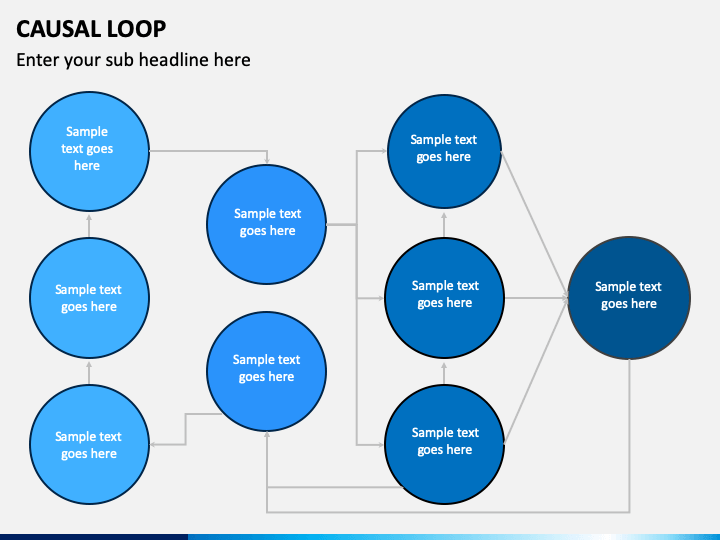 CAUSAL LOOP

Enter your sub headline here

Sample text goes here

Sample text goes here

Sample text goes here

Sample text goes here

Sample text goes here

Sample text goes here

Sample text goes here

Sample text goes here

Sample text goes here